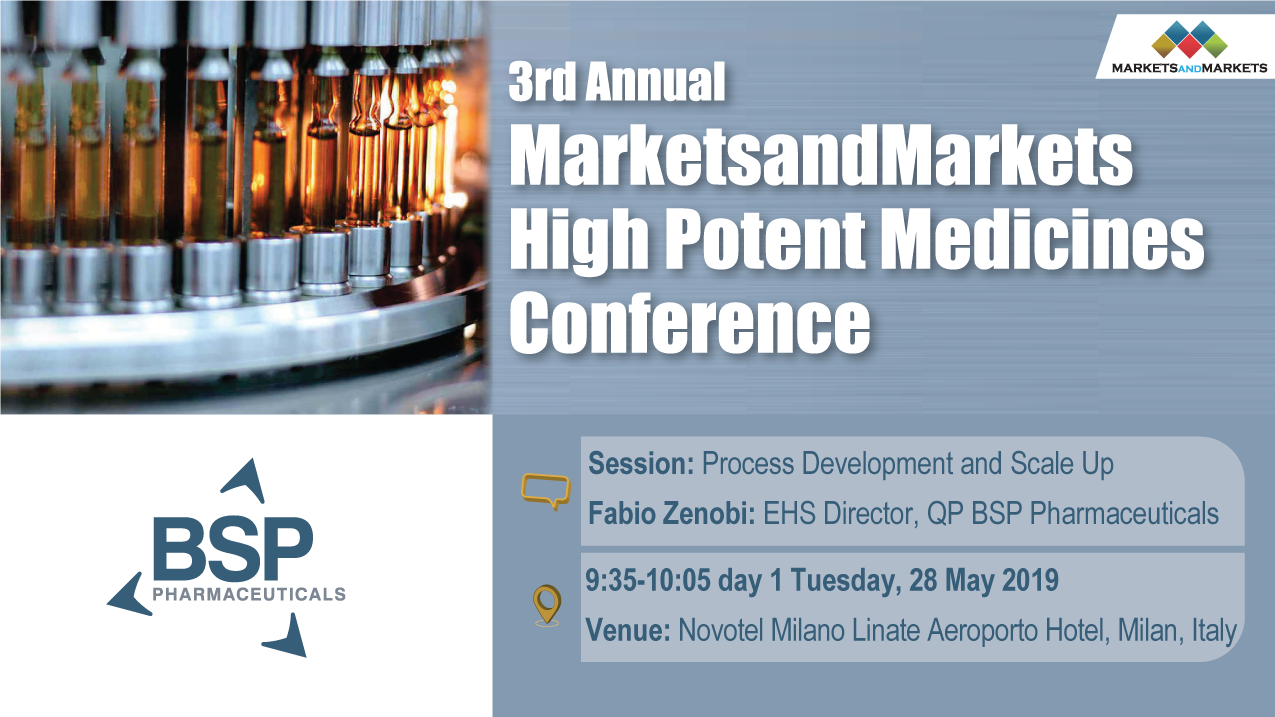 MARKETSANDMARKETS

3rd Annual
MarketsandMarkets High Potent Medicines Conference

BSP
PHARMACEUTICALS

Session: Process Development and Scale Up
Fabio Zenobi: EHS Director, QP BSP Pharmaceuticals

9:35-10:05 day 1 Tuesday, 28 May 2019
Venue: Novotel Milano Linate Aeroporto Hotel, Milan, Italy